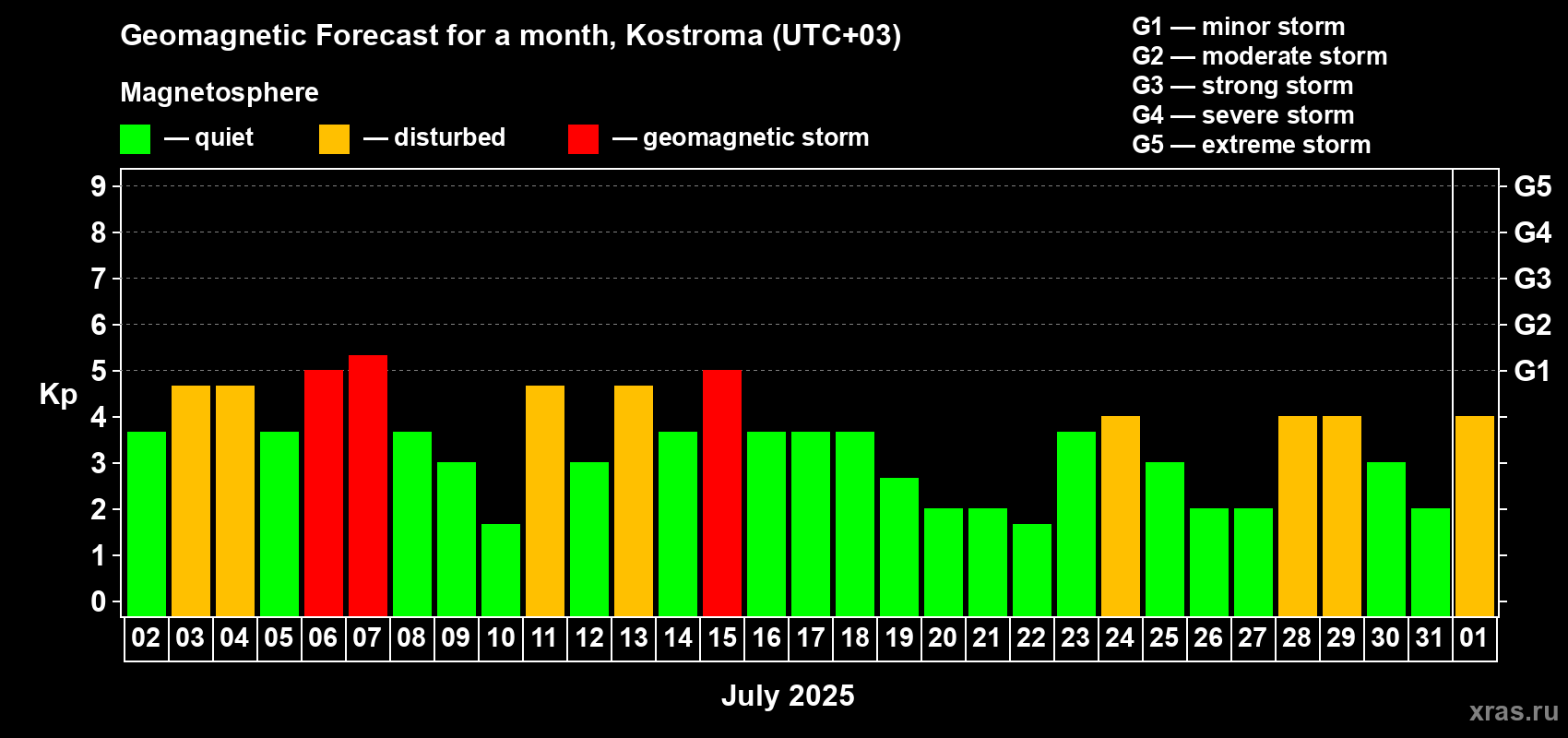 Geomagnetic Forecast for a month, Kostroma (UTC+03)

Magnetosphere

— quiet — disturbed — geomagnetic storm

G1 — minor storm
G2 — moderate storm
G3 — strong storm
G4 — severe storm
G5 — extreme storm

Kp

9 8 7 6 5 4 3 2 1 0

G5 G4 G3 G2 G1

02 03 04 05 06 07 08 09 10 11 12 13 14 15 16 17 18 19 20 21 22 23 24 25 26 27 28 29 30 31 01

July 2025

xras.ru